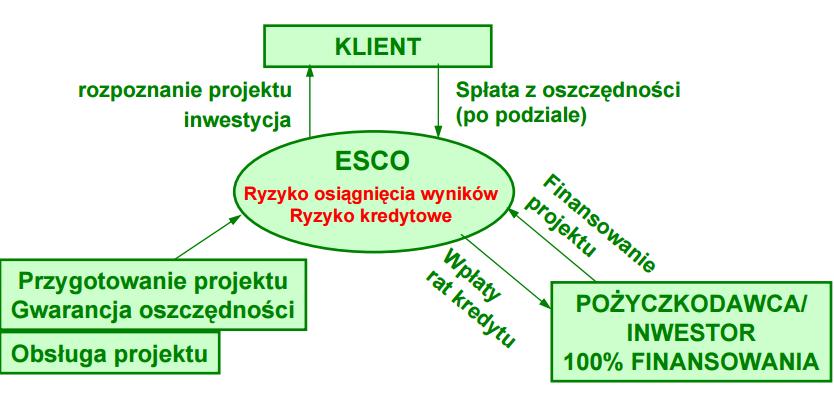 KLIENT

rozpoznanie projektu inwestycja

Spłata z oszczędności (po podziale)

ESCO
Ryzyko osiągnięcia wyników
Ryzyko kredytowe

Finansowanie projektu

Wpłaty rat kredytu

Przygotowanie projektu
Gwarancja oszczędności

Obsługa projektu

POŻYCZKODAWCA/
INWESTOR
100% FINANSOWANIA